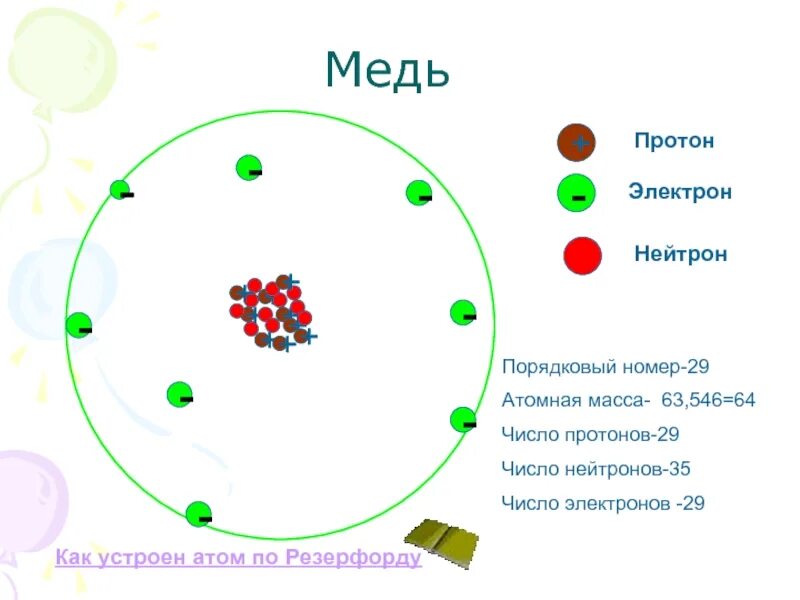 Медь

+ Протон
- Электрон
Нейтрон

Порядковый номер-29
Атомная масса- 63,546=64
Число протонов-29
Число нейтронов-35
Число электронов -29

Как устроен атом по Резерфорду